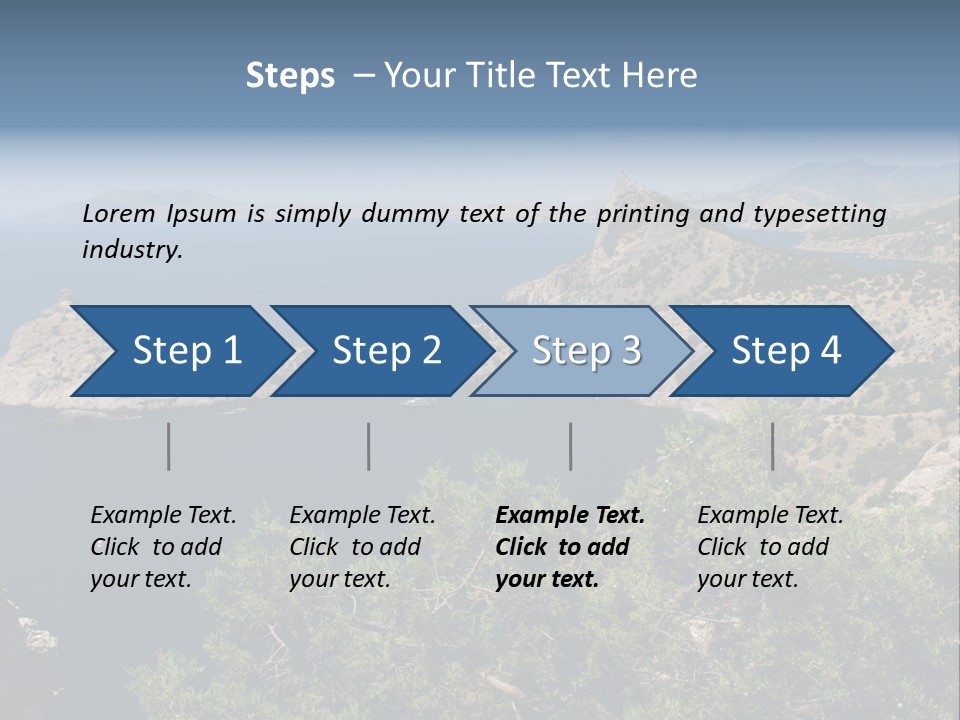 Steps – Your Title Text Here

Lorem Ipsum is simply dummy text of the printing and typesetting industry.

Step 1

Step 2

Step 3

Step 4

Example Text. Click to add your text.

Example Text. Click to add your text.

Example Text. Click to add your text.

Example Text. Click to add your text.